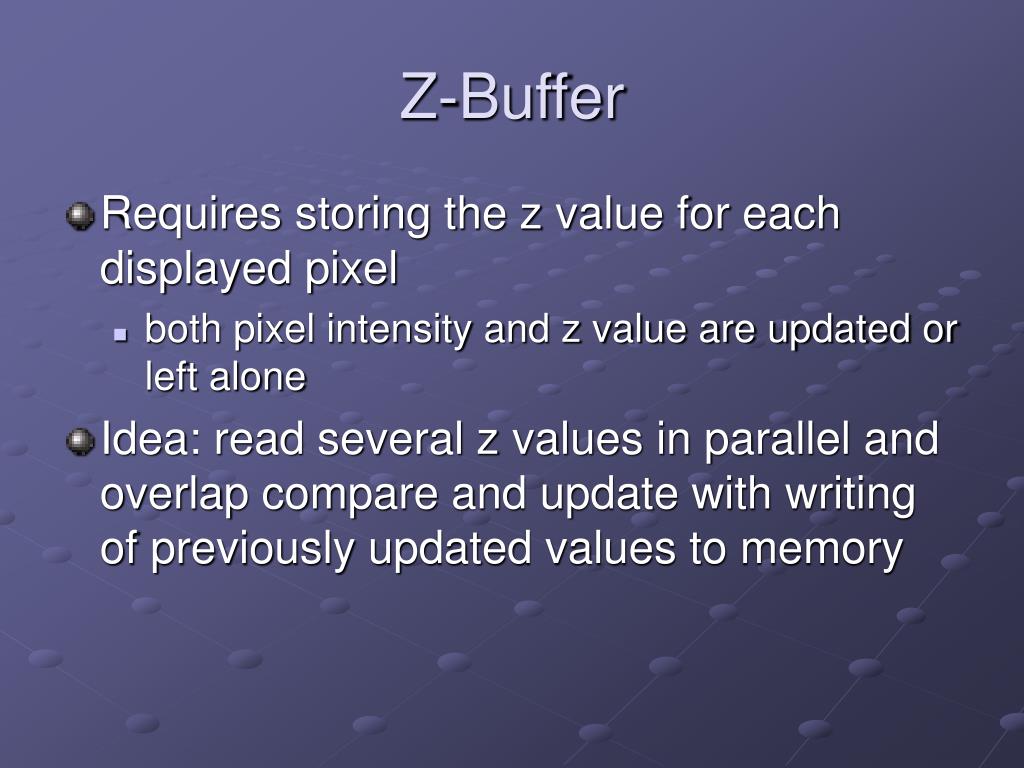 Z-Buffer

Requires storing the z value for each displayed pixel

both pixel intensity and z value are updated or left alone

Idea: read several z values in parallel and overlap compare and update with writing of previously updated values to memory